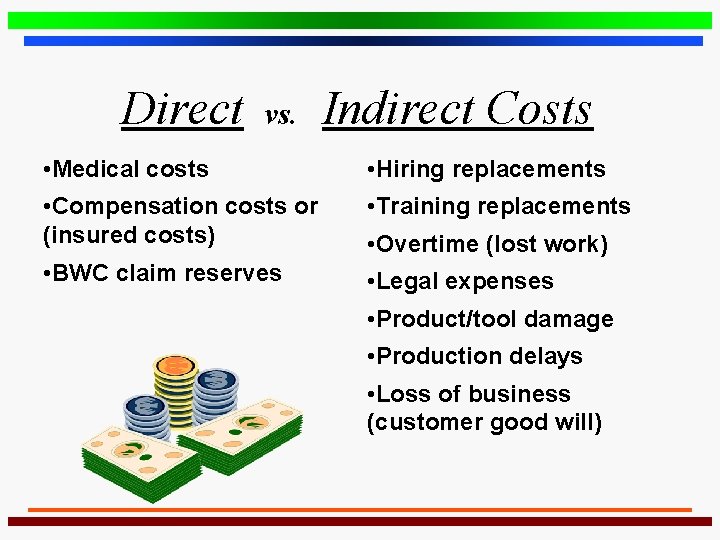 Direct vs. Indirect Costs

•Medical costs

•Compensation costs or (insured costs)

•BWC claim reserves

•Hiring replacements

•Training replacements

•Overtime (lost work)

•Legal expenses

•Product/tool damage

•Production delays

•Loss of business (customer good will)